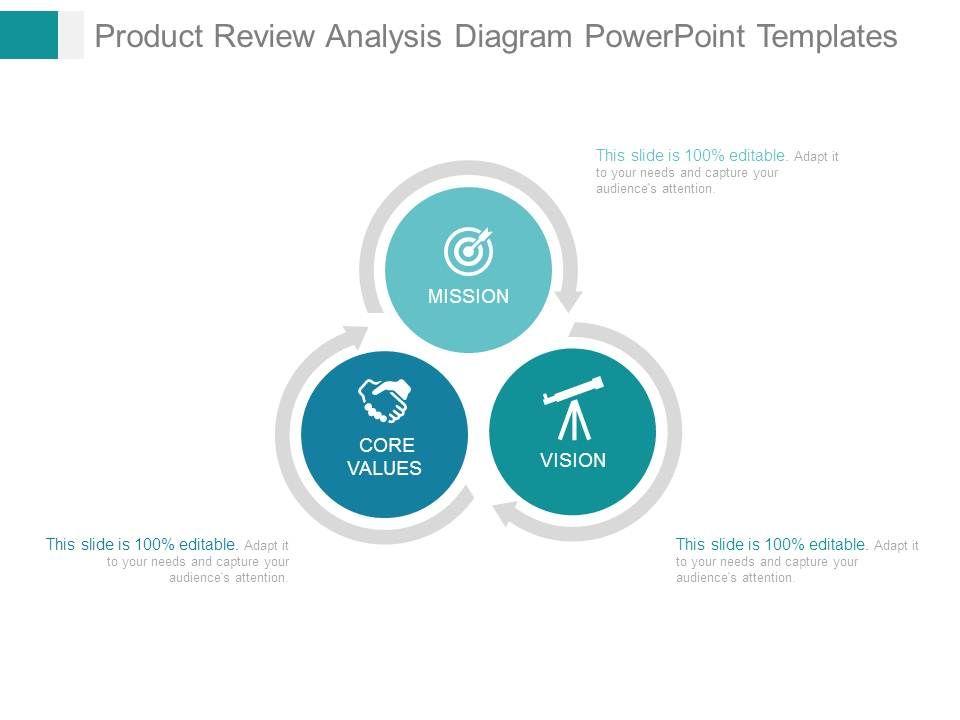 Product Review Analysis Diagram PowerPoint Templates

This slide is 100% editable. Adapt it to your needs and capture your audience's attention.

MISSION

CORE VALUES

VISION

This slide is 100% editable. Adapt it to your needs and capture your audience's attention.

This slide is 100% editable. Adapt it to your needs and capture your audience's attention.